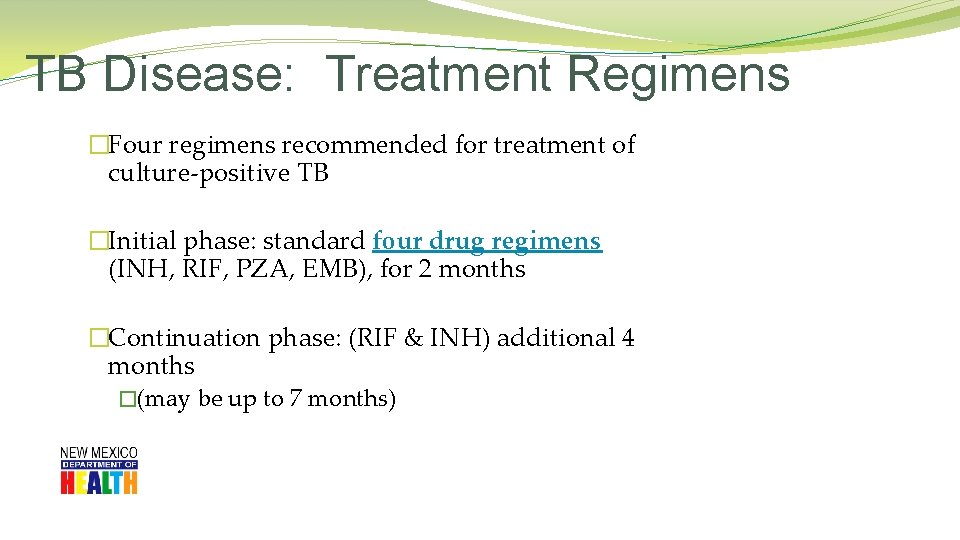 TB Disease: Treatment Regimens

�Four regimens recommended for treatment of culture-positive TB

�Initial phase: standard four drug regimens (INH, RIF, PZA, EMB), for 2 months

�Continuation phase: (RIF & INH) additional 4 months

�(may be up to 7 months)

NEW MEXICO
DEPARTMENT OF
HEALTH